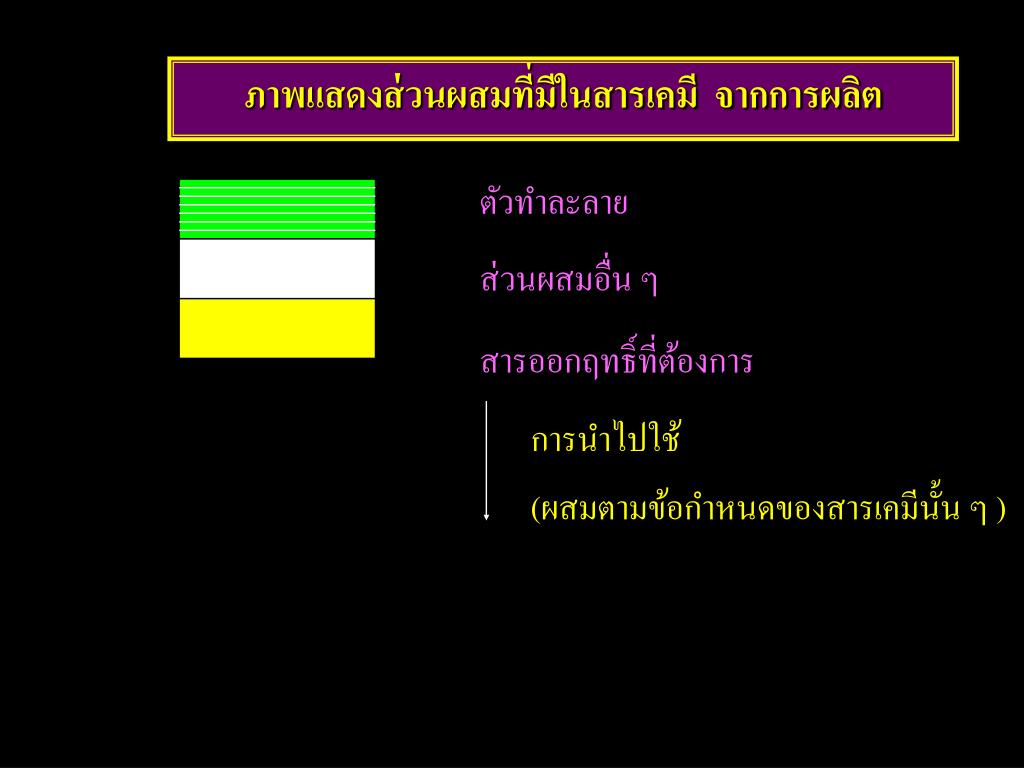 ภาพแสดงส่วนผสมที่มีในสารเคมี จากการผลิต

ตัวทำละลาย

ส่วนผสมอื่น ๆ

สารออกฤทธิ์ที่ต้องการ

การนำไปใช้

(ผสมตามข้อกำหนดของสารเคมีนั้น ๆ )